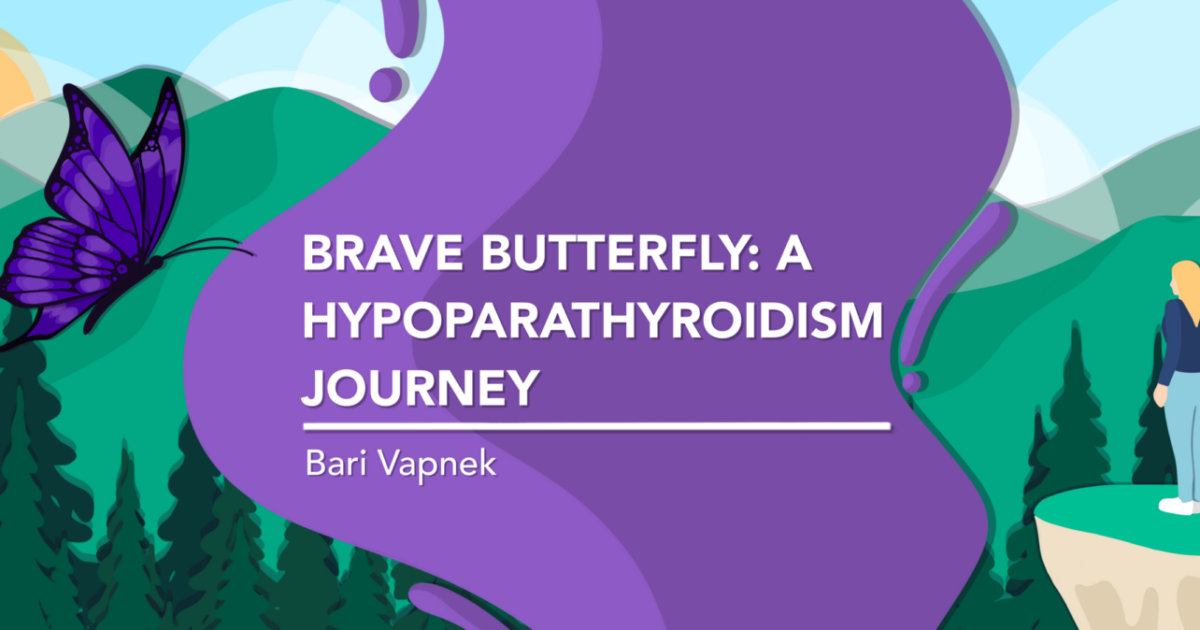 BRAVE BUTTERFLY: A HYPOPARATHYROIDISM JOURNEY

Bari Vapnek